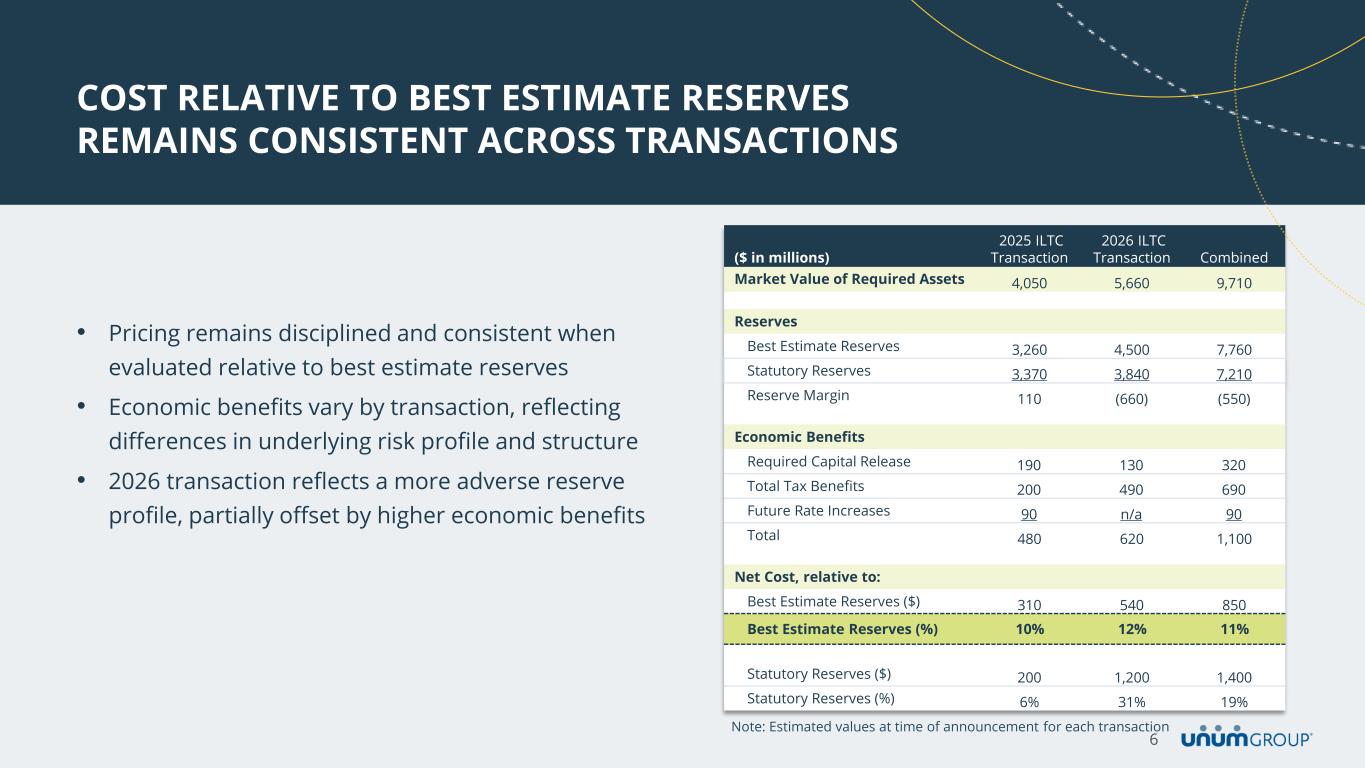 COST RELATIVE TO BEST ESTIMATE RESERVES REMAINS CONSISTENT ACROSS TRANSACTIONS

• Pricing remains disciplined and consistent when evaluated relative to best estimate reserves
• Economic benefits vary by transaction, reflecting differences in underlying risk profile and structure
• 2026 transaction reflects a more adverse reserve profile, partially offset by higher economic benefits

| ($ in millions) | 2025 ILTC Transaction | 2026 ILTC Transaction | Combined |
|---|---|---|---|
| Market Value of Required Assets | 4,050 | 5,660 | 9,710 |
| Reserves | | | |
| Best Estimate Reserves | 3,260 | 4,500 | 7,760 |
| Statutory Reserves | 3,370 | 3,840 | 7,210 |
| Reserve Margin | 110 | (660) | (550) |
| Economic Benefits | | | |
| Required Capital Release | 190 | 130 | 320 |
| Total Tax Benefits | 200 | 490 | 690 |
| Future Rate Increases | 90 | n/a | 90 |
| Total | 480 | 620 | 1,100 |
| Net Cost, relative to: | | | |
| Best Estimate Reserves ($) | 310 | 540 | 850 |
| Best Estimate Reserves (%) | 10% | 12% | 11% |
| Statutory Reserves ($) | 200 | 1,200 | 1,400 |
| Statutory Reserves (%) | 6% | 31% | 19% |

Note: Estimated values at time of announcement for each transaction

6

unum GROUP®